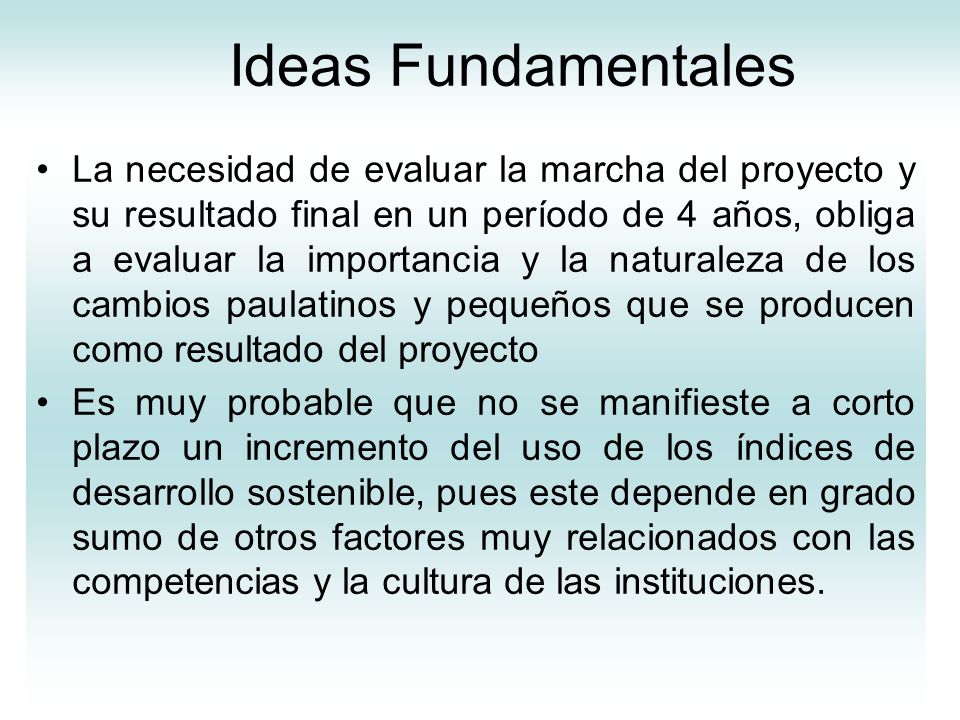 Ideas Fundamentales

• La necesidad de evaluar la marcha del proyecto y su resultado final en un período de 4 años, obliga a evaluar la importancia y la naturaleza de los cambios paulatinos y pequeños que se producen como resultado del proyecto

• Es muy probable que no se manifieste a corto plazo un incremento del uso de los índices de desarrollo sostenible, pues este depende en grado sumo de otros factores muy relacionados con las competencias y la cultura de las instituciones.